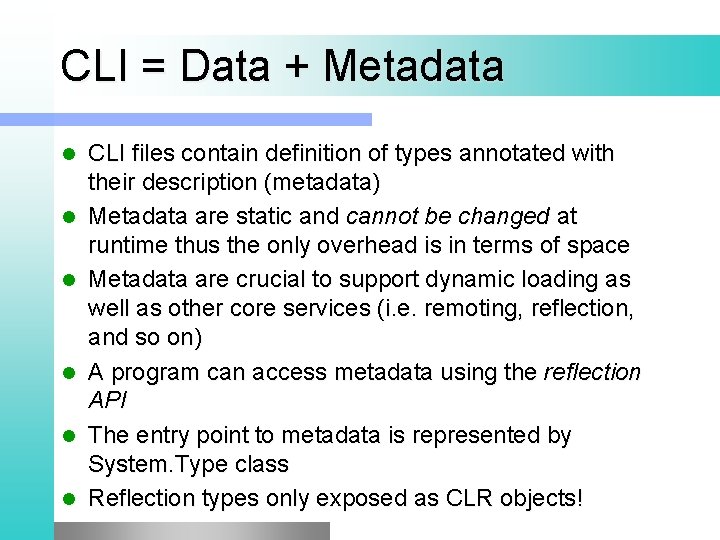 CLI = Data + Metadata

- CLI files contain definition of types annotated with their description (metadata)
- Metadata are static and cannot be changed at runtime thus the only overhead is in terms of space
- Metadata are crucial to support dynamic loading as well as other core services (i.e. remoting, reflection, and so on)
- A program can access metadata using the reflection API
- The entry point to metadata is represented by System.Type class
- Reflection types only exposed as CLR objects!